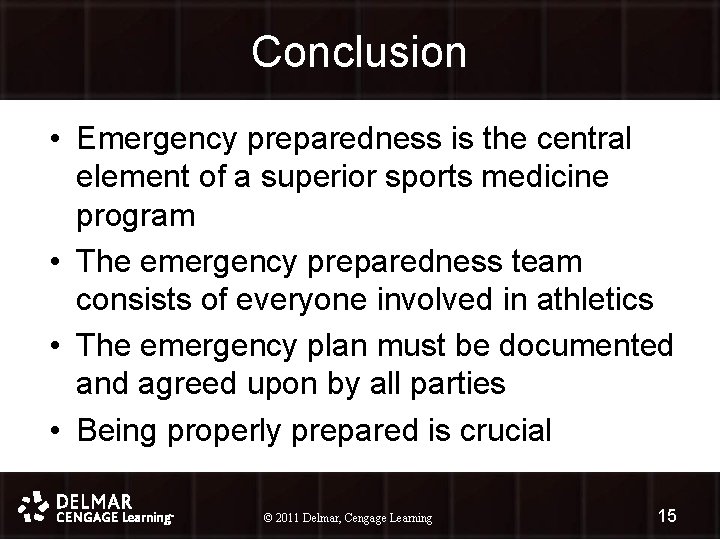 Conclusion

• Emergency preparedness is the central element of a superior sports medicine program

• The emergency preparedness team consists of everyone involved in athletics

• The emergency plan must be documented and agreed upon by all parties

• Being properly prepared is crucial

DELMAR
CENGAGE Learning

© 2011 Delmar, Cengage Learning

15